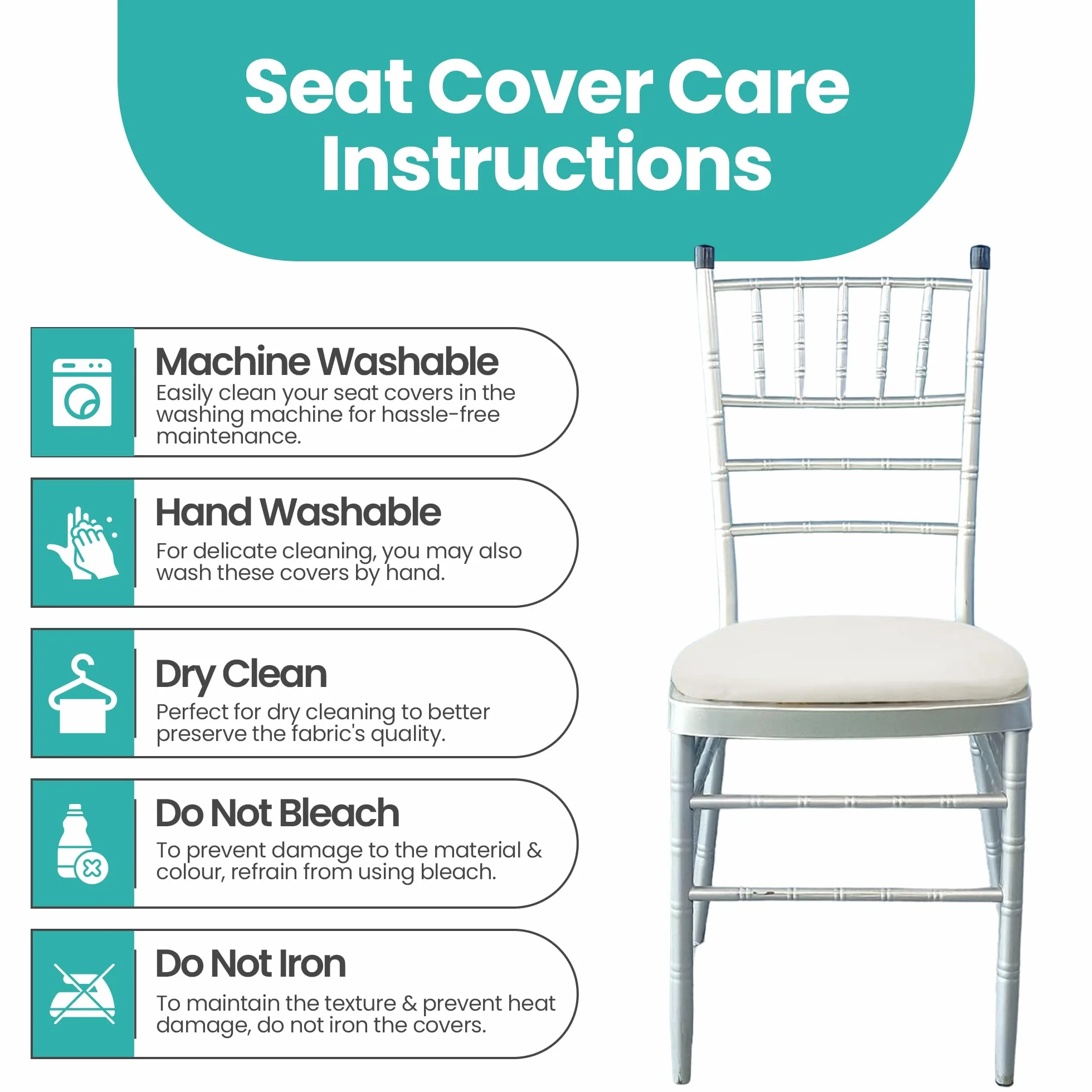 Seat Cover Care Instructions

Machine Washable
Easily clean your seat covers in the washing machine for hassle-free maintenance.

Hand Washable
For delicate cleaning, you may also wash these covers by hand.

Dry Clean
Perfect for dry cleaning to better preserve the fabric's quality.

Do Not Bleach
To prevent damage to the material & colour, refrain from using bleach.

Do Not Iron
To maintain the texture & prevent heat damage, do not iron the covers.